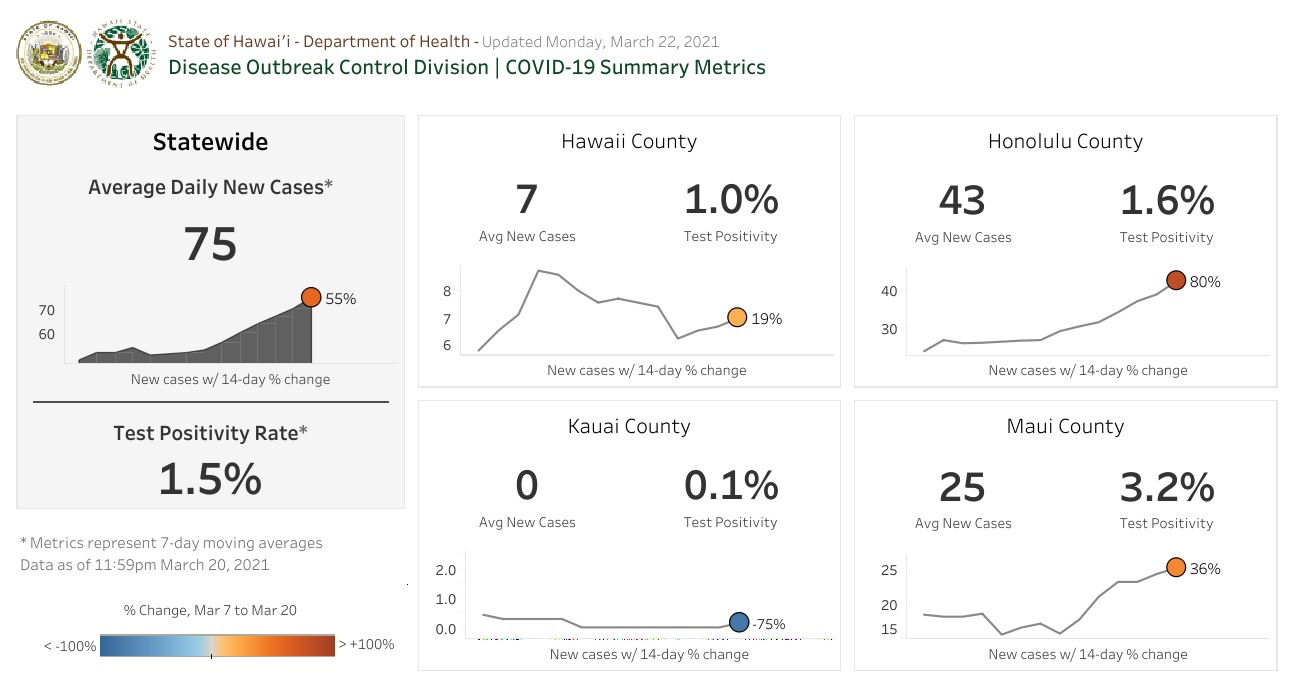 State of Hawai'i - Department of Health - Updated Monday, March 22, 2021
Disease Outbreak Control Division | COVID-19 Summary Metrics

Statewide
Average Daily New Cases*
75
70
60
55%
New cases w/ 14-day % change

Test Positivity Rate*
1.5%

* Metrics represent 7-day moving averages
Data as of 11:59pm March 20, 2021

% Change, Mar 7 to Mar 20
< -100%
> +100%

Hawaii County
7
Avg New Cases
1.0%
Test Positivity
8
7
6
19%
New cases w/ 14-day % change

Honolulu County
43
Avg New Cases
1.6%
Test Positivity
40
30
80%
New cases w/ 14-day % change

Kauai County
0
Avg New Cases
0.1%
Test Positivity
2.0
1.0
0.0
-75%
New cases w/ 14-day % change

Maui County
25
Avg New Cases
3.2%
Test Positivity
25
20
15
36%
New cases w/ 14-day % change